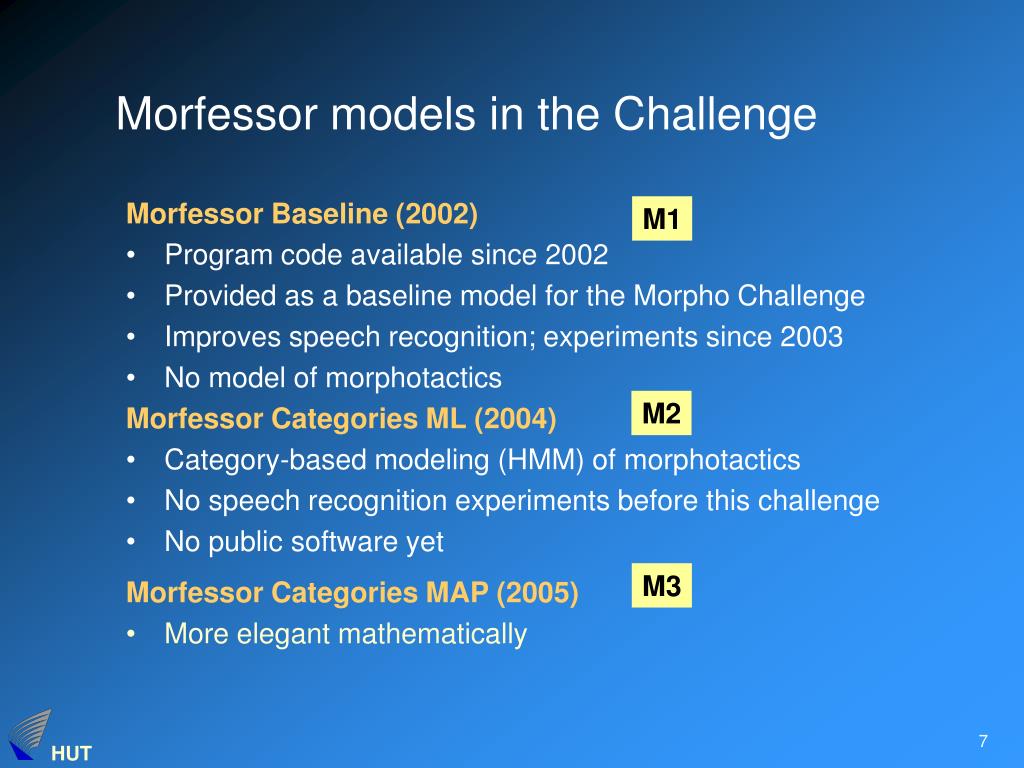 Morfessor models in the Challenge

Morfessor Baseline (2002)

M1

• Program code available since 2002
• Provided as a baseline model for the Morpho Challenge
• Improves speech recognition; experiments since 2003
• No model of morphotactics

Morfessor Categories ML (2004)

M2

• Category-based modeling (HMM) of morphotactics
• No speech recognition experiments before this challenge
• No public software yet

Morfessor Categories MAP (2005)

M3

• More elegant mathematically

HUT

7